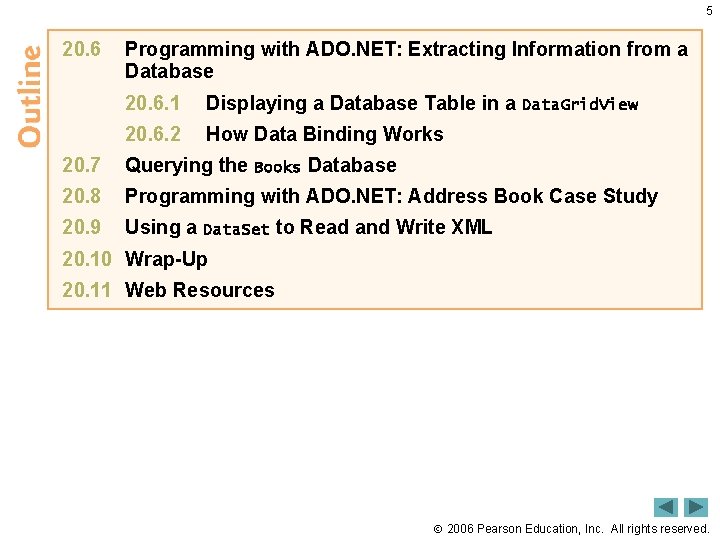 5

Outline

20.6 Programming with ADO.NET: Extracting Information from a Database

20.6.1 Displaying a Database Table in a DataGridView

20.6.2 How Data Binding Works

20.7 Querying the Books Database

20.8 Programming with ADO.NET: Address Book Case Study

20.9 Using a DataSet to Read and Write XML

20.10 Wrap-Up

20.11 Web Resources

© 2006 Pearson Education, Inc. All rights reserved.